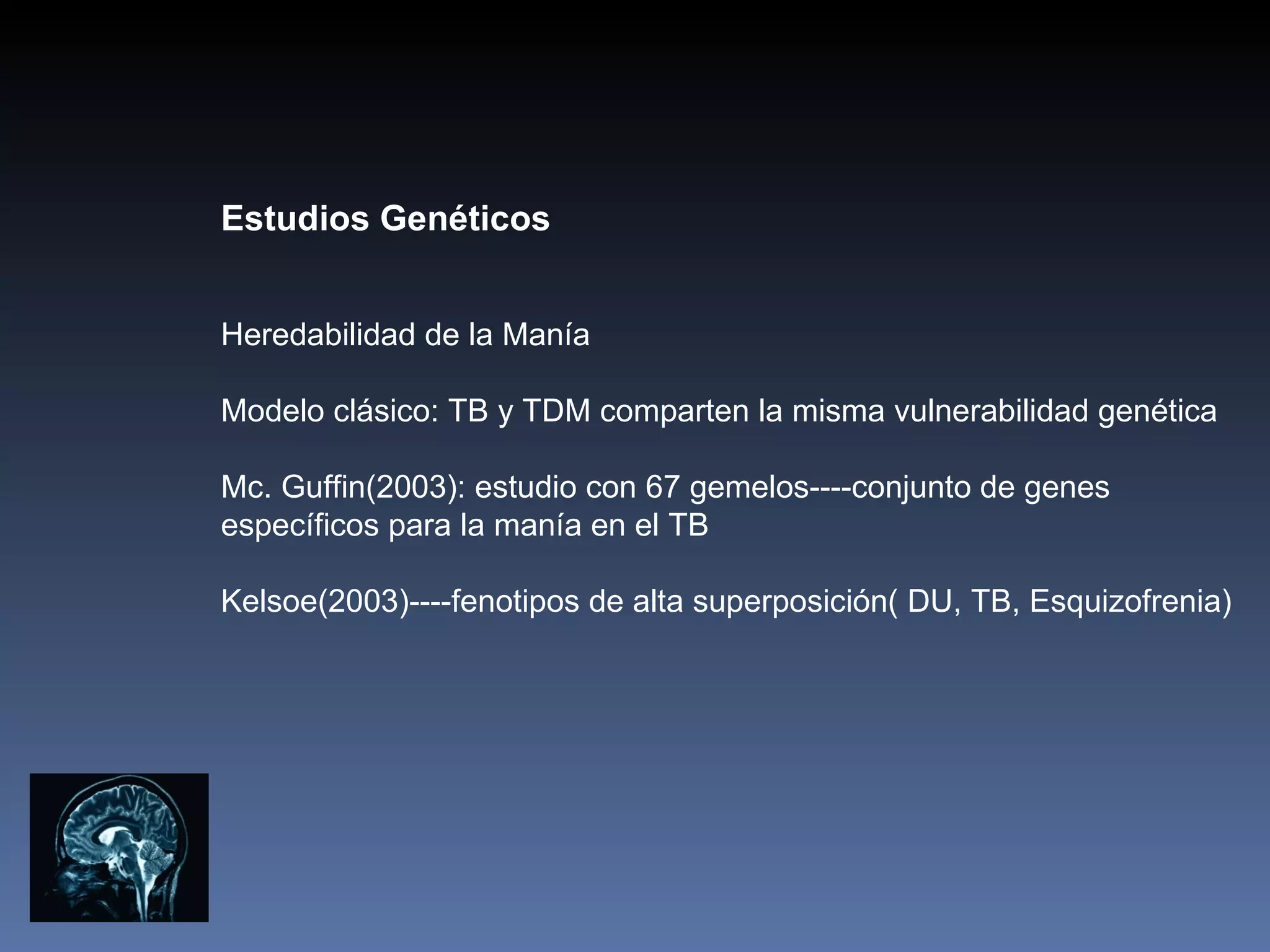 Estudios Genéticos

Heredabilidad de la Manía

Modelo clásico: TB y TDM comparten la misma vulnerabilidad genética

Mc. Guffin(2003): estudio con 67 gemelos----conjunto de genes específicos para la manía en el TB

Kelsoe(2003)----fenotipos de alta superposición( DU, TB, Esquizofrenia)